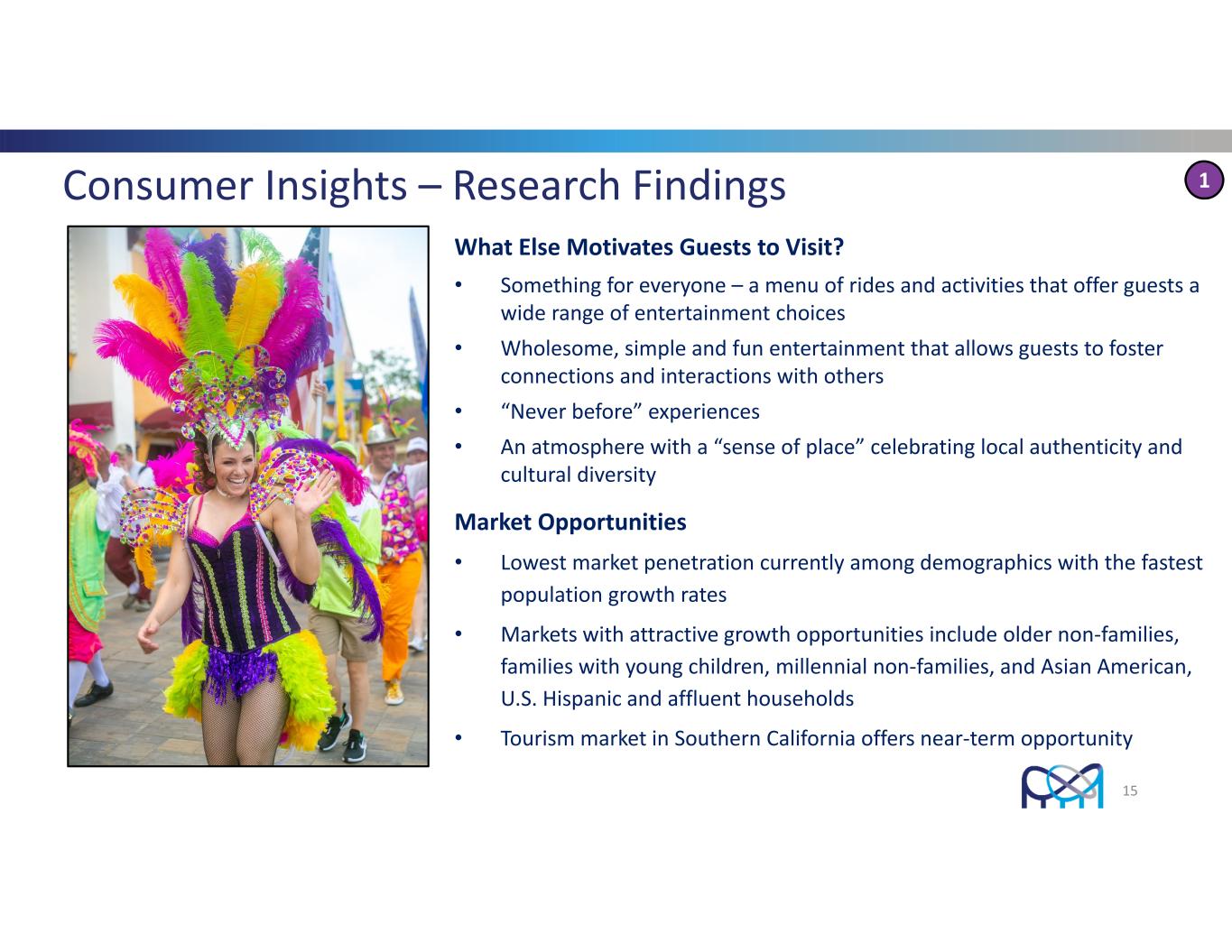 Consumer Insights – Research Findings

1

What Else Motivates Guests to Visit?

• Something for everyone – a menu of rides and activities that offer guests a wide range of entertainment choices
• Wholesome, simple and fun entertainment that allows guests to foster connections and interactions with others
• “Never before” experiences
• An atmosphere with a “sense of place” celebrating local authenticity and cultural diversity

Market Opportunities

• Lowest market penetration currently among demographics with the fastest population growth rates
• Markets with attractive growth opportunities include older non-families, families with young children, millennial non-families, and Asian American, U.S. Hispanic and affluent households
• Tourism market in Southern California offers near-term opportunity

15